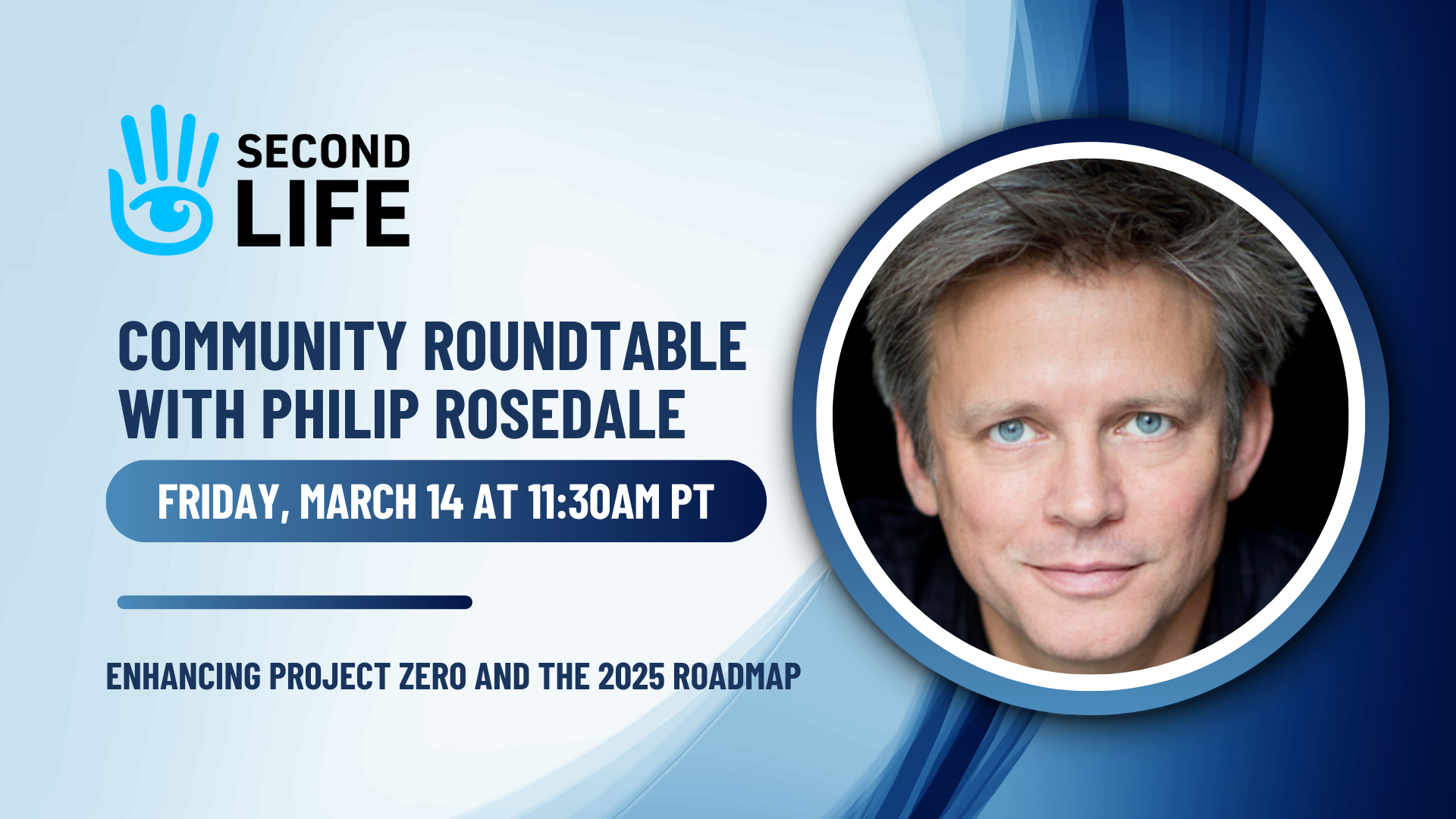 SECOND LIFE

COMMUNITY ROUNDTABLE WITH PHILIP ROSEDALE

FRIDAY, MARCH 14 AT 11:30AM PT

ENHANCING PROJECT ZERO AND THE 2025 ROADMAP